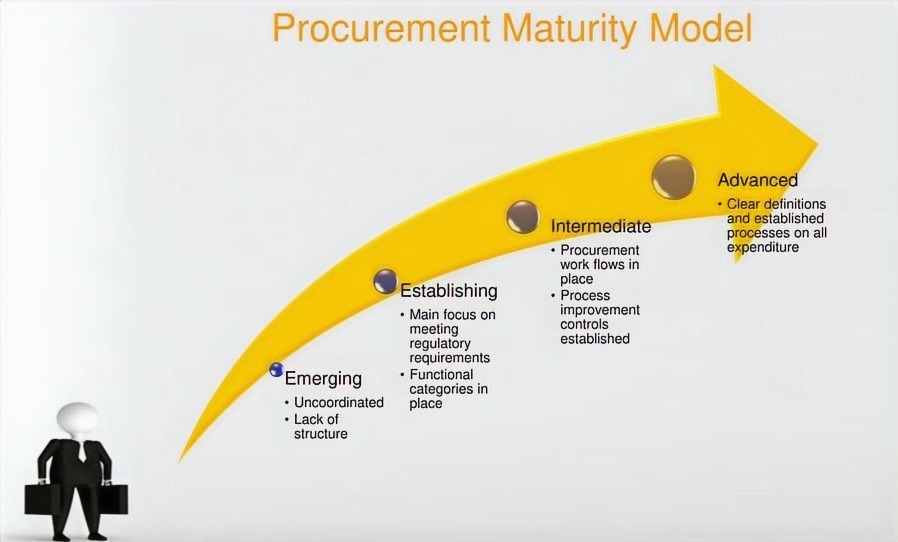 Procurement Maturity Model

Emerging
• Uncoordinated
• Lack of structure

Establishing
• Main focus on meeting regulatory requirements
• Functional categories in place

Intermediate
• Procurement work flows in place
• Process improvement controls established

Advanced
• Clear definitions and established processes on all expenditure